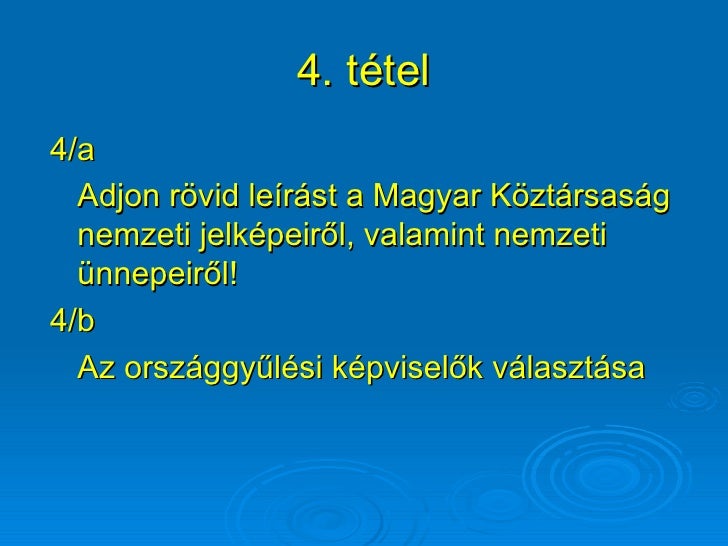 4. tétel

4/a

Adjon rövid leírást a Magyar Köztársaság nemzeti jelképeiről, valamint nemzeti ünnepeiről!

4/b

Az országgyűlési képviselők választása